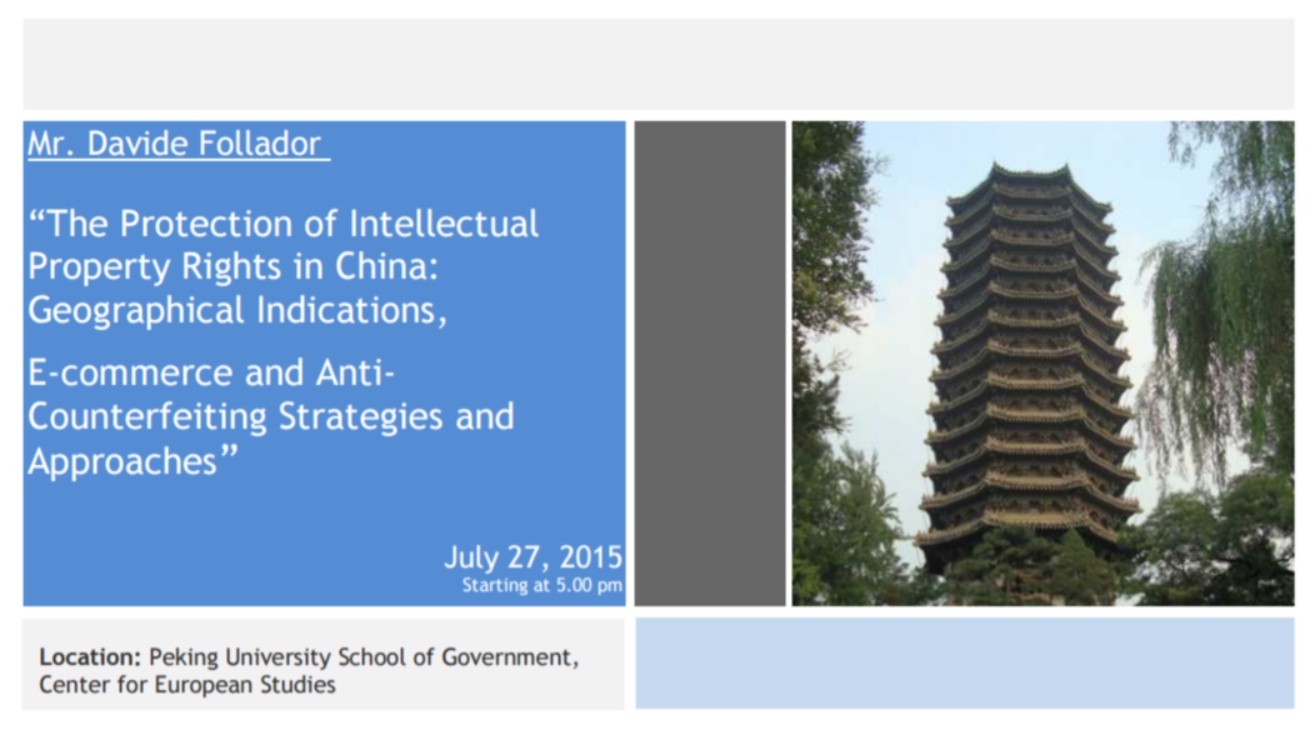 Mr. Davide Follador

“The Protection of Intellectual Property Rights in China: Geographical Indications,

E-commerce and Anti-Counterfeiting Strategies and Approaches”

July 27, 2015
Starting at 5.00 pm

Location: Peking University School of Government, Center for European Studies